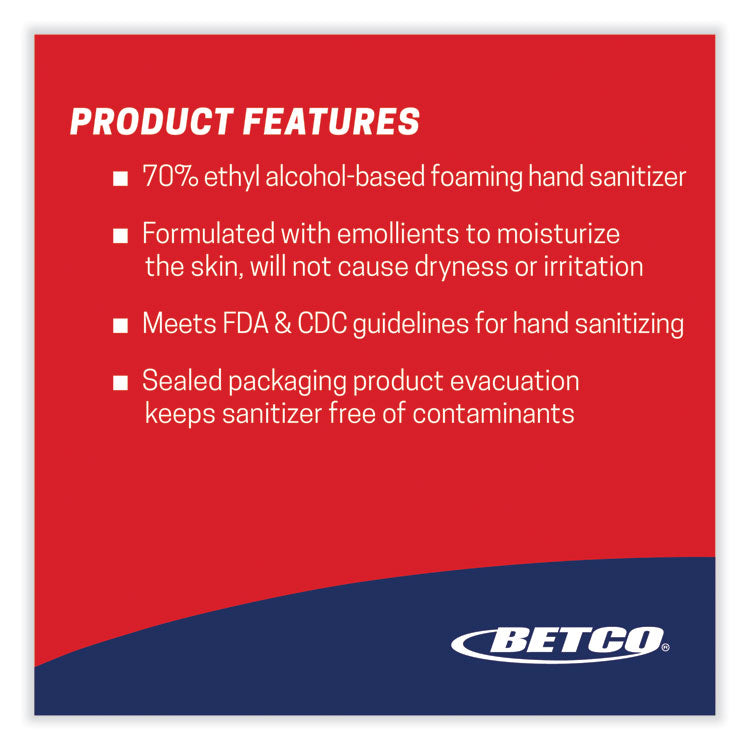 PRODUCT FEATURES

■ 70% ethyl alcohol-based foaming hand sanitizer

■ Formulated with emollients to moisturize the skin, will not cause dryness or irritation

■ Meets FDA & CDC guidelines for hand sanitizing

■ Sealed packaging product evacuation keeps sanitizer free of contaminants

BETCO®